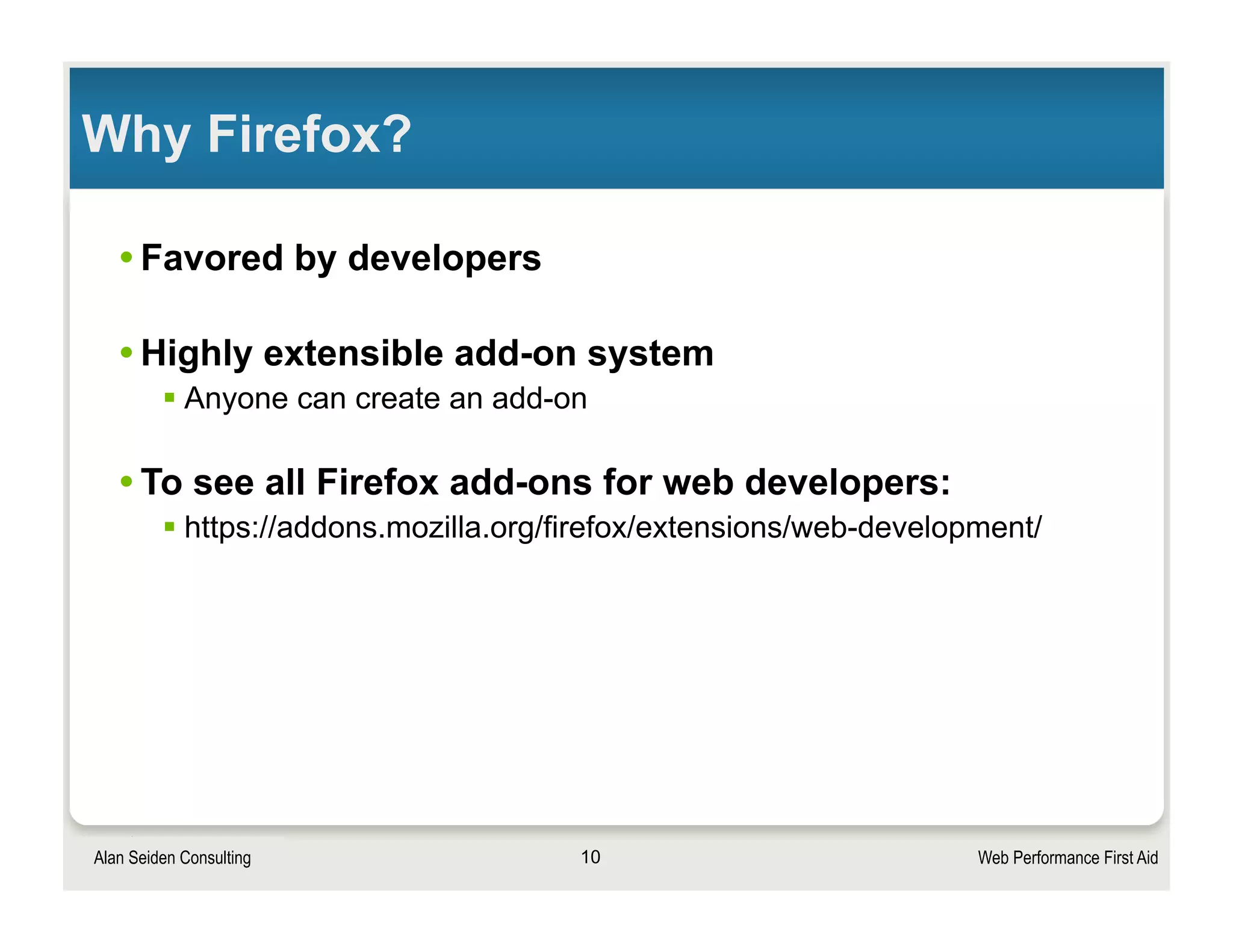 Why Firefox?

• Favored by developers

• Highly extensible add-on system
▪ Anyone can create an add-on

• To see all Firefox add-ons for web developers:
▪ https://addons.mozilla.org/firefox/extensions/web-development/

Alan Seiden Consulting

10

Web Performance First Aid